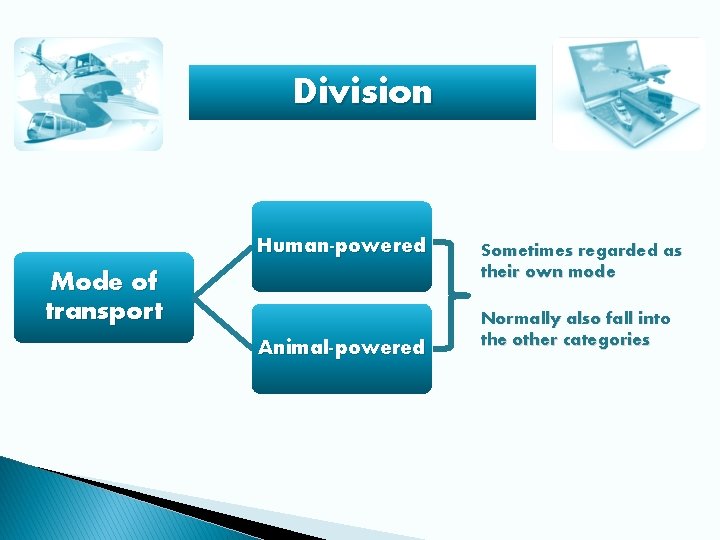 Division

Mode of transport

Human-powered

Animal-powered

Sometimes regarded as their own mode

Normally also fall into the other categories